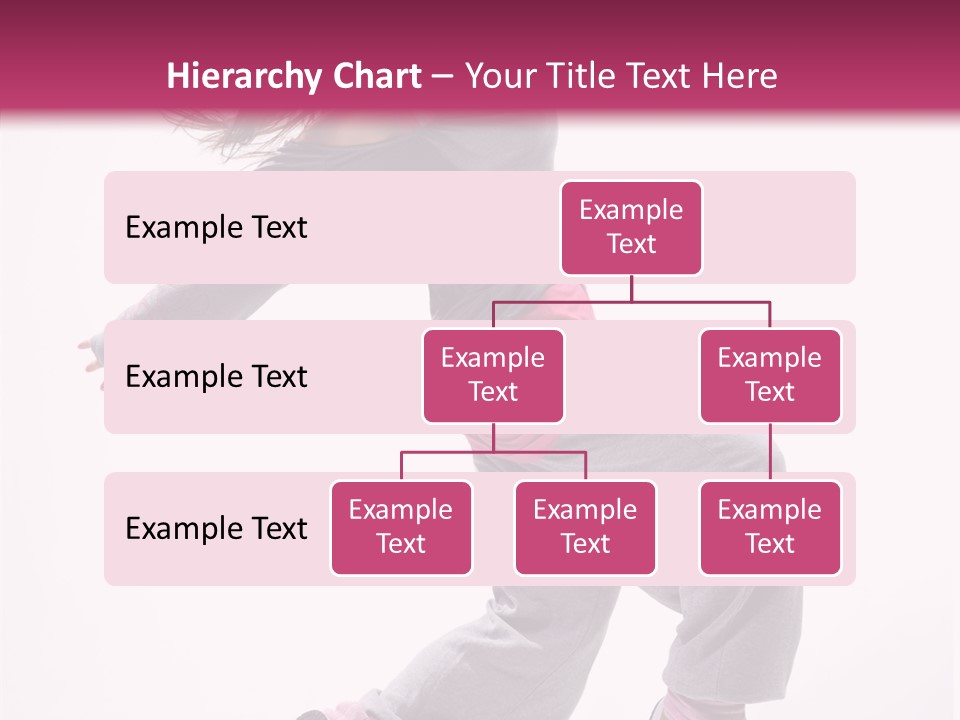 Hierarchy Chart – Your Title Text Here

Example Text

Example Text

Example Text

Example Text

Example Text

Example Text

Example Text

Example Text

Example Text